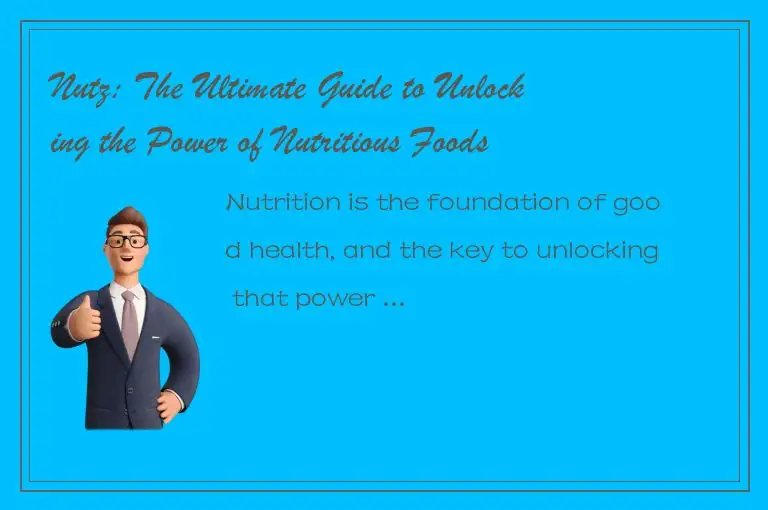 Nutz: The Ultimate Guide to Unlocking the Power of Nutritious Foods

Nutrition is the foundation of good health, and the key to unlocking that power ...